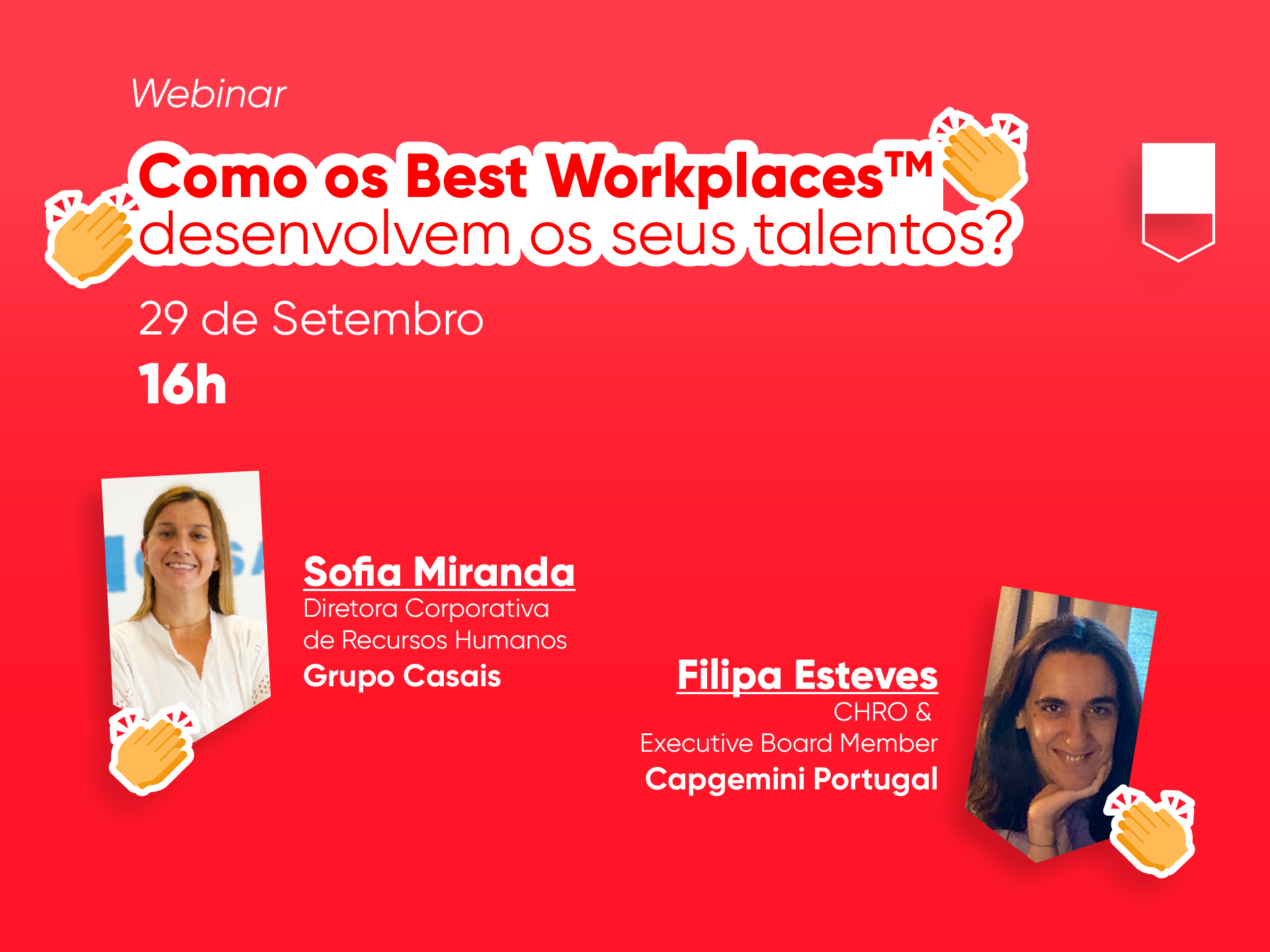 Webinar

Como os Best Workplaces™ desenvolvem os seus talentos?

29 de Setembro

16h

Sofia Miranda
Diretora Corporativa de Recursos Humanos
Grupo Casais

Filipa Esteves
CHRO &
Executive Board Member
Capgemini Portugal